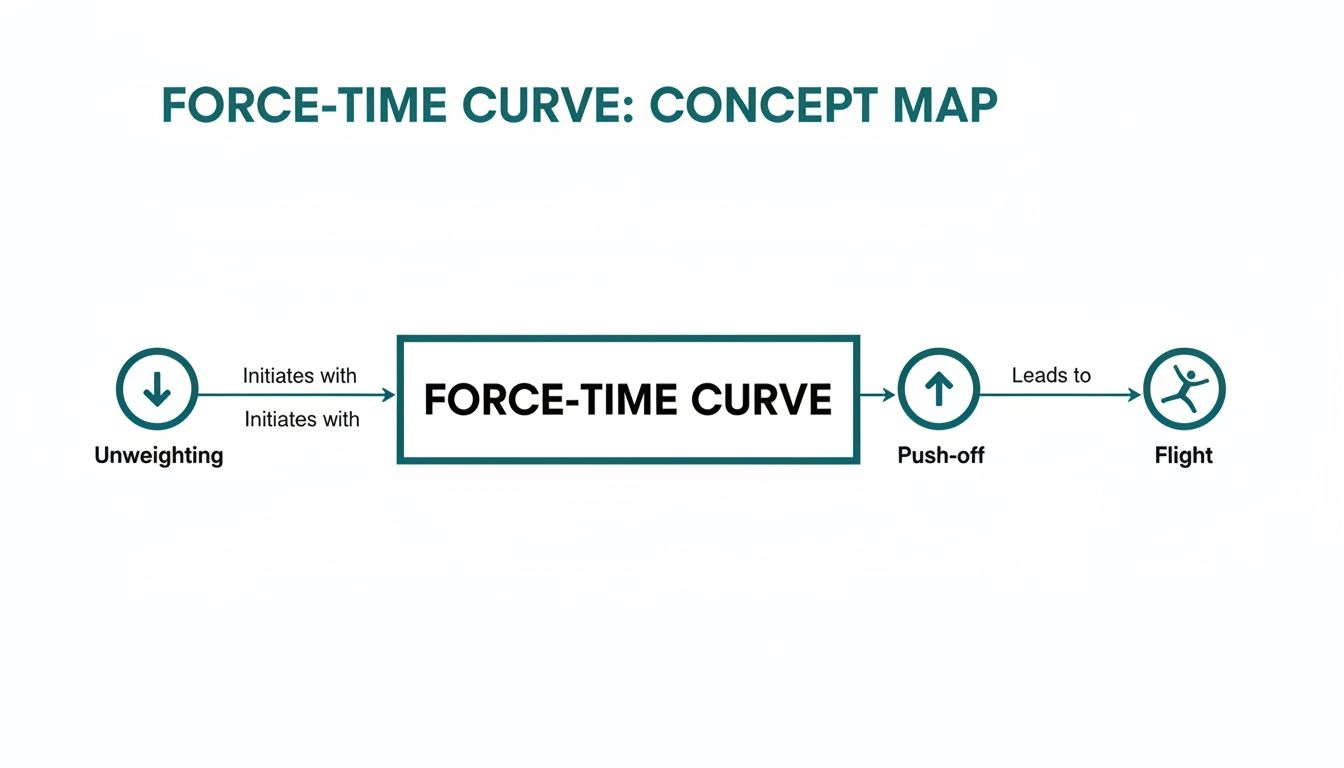 FORCE-TIME CURVE: CONCEPT MAP

Unweighting

Initiates with

Initiates with

FORCE-TIME CURVE

Push-off

Leads to

Flight